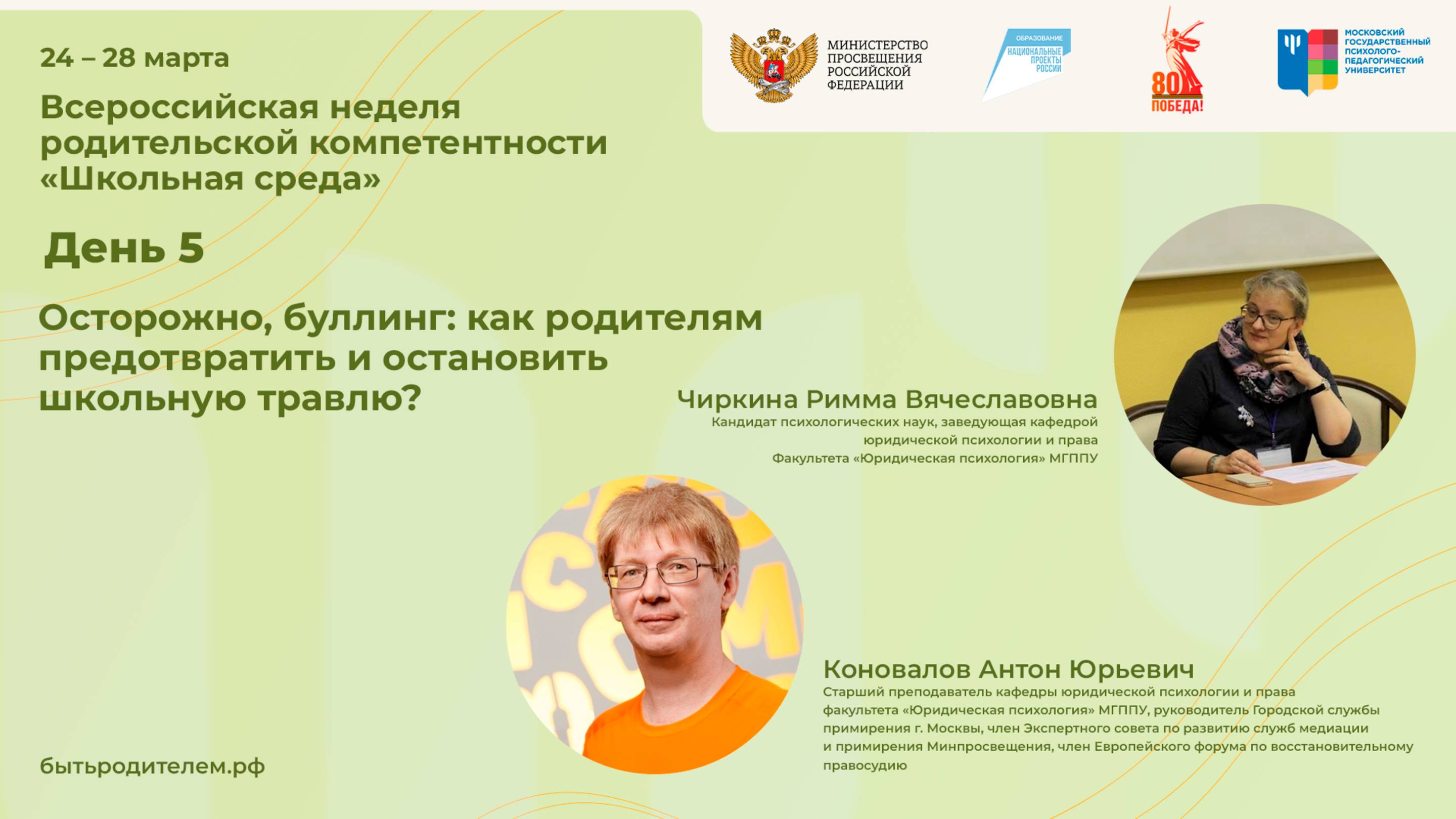 24 – 28 марта

Всероссийская неделя родительской компетентности «Школьная среда»

МИНИСТЕРСТВО ПРОСВЕЩЕНИЯ РОССИЙСКОЙ ФЕДЕРАЦИИ

ОБРАЗОВАНИЕ НАЦИОНАЛЬНЫЕ ПРОЕКТЫ РОССИИ

80 ПОБЕДА!

МОСКОВСКИЙ ГОСУДАРСТВЕННЫЙ ПСИХОЛОГО-ПЕДАГОГИЧЕСКИЙ УНИВЕРСИТЕТ

День 5

Осторожно, буллинг: как родителям предотвратить и остановить школьную травлю?

Чиркина Римма Вячеславовна
Кандидат психологических наук, заведующая кафедрой юридической психологии и права Факультета «Юридическая психология» МГППУ

Коновалов Антон Юрьевич
Старший преподаватель кафедры юридической психологии и права факультета «Юридическая психология» МГППУ, руководитель Городской службы примирения г. Москвы, член Экспертного совета по развитию служб медиации и примирения Минпросвещения, член Европейского форума по восстановительному правосудию

бытьродителем.рф